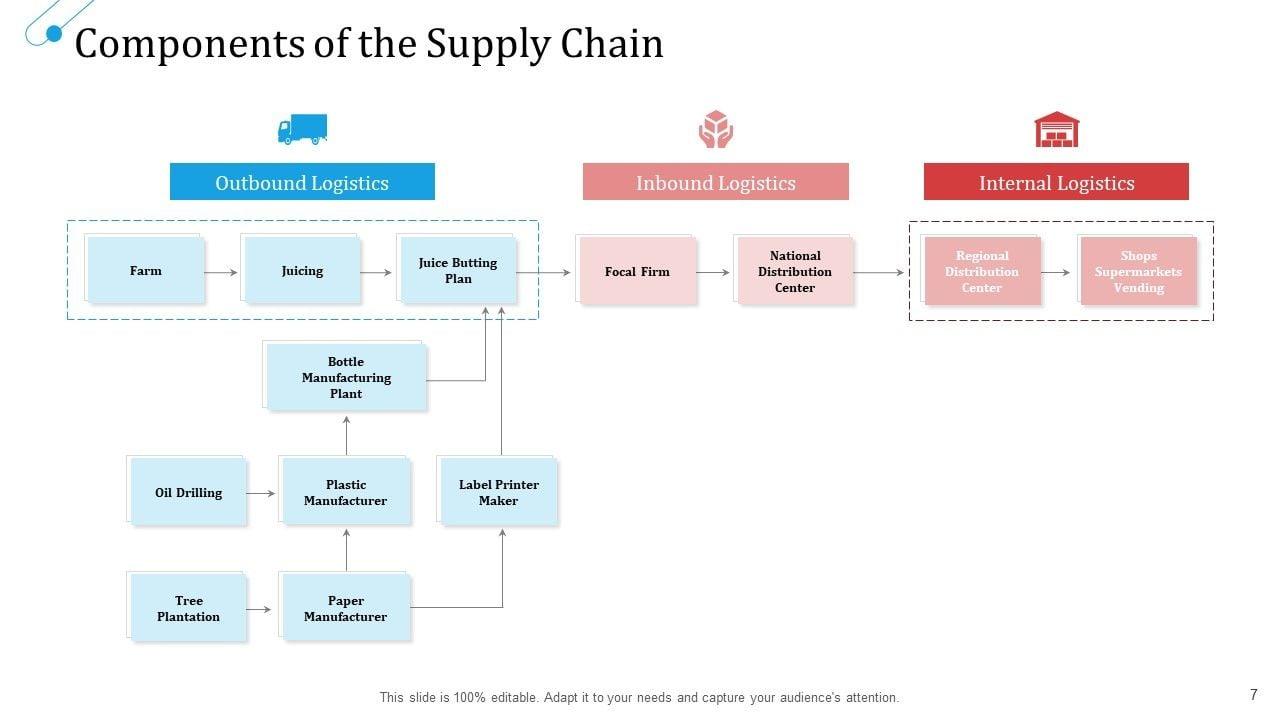 Components of the Supply Chain

Outbound Logistics

Inbound Logistics

Internal Logistics

Farm

Juicing

Juice Butting Plan

Focal Firm

National Distribution Center

Regional Distribution Center

Shops Supermarkets Vending

Bottle Manufacturing Plant

Oil Drilling

Plastic Manufacturer

Label Printer Maker

Tree Plantation

Paper Manufacturer

This slide is 100% editable. Adapt it to your needs and capture your audience's attention.

7